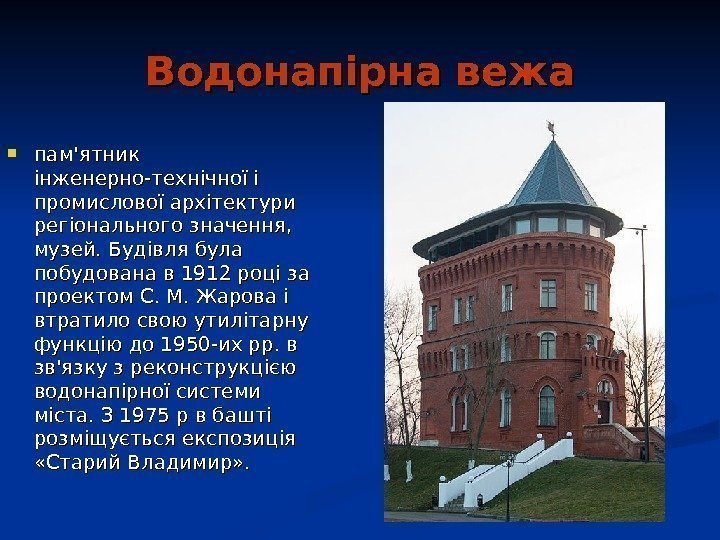 Водонапірна вежа

пам'ятник інженерно-технічної і промислової архітектури регіонального значення, музей. Будівля була побудована в 1912 році за проектом С. М. Жарова і втратило свою утилітарну функцію до 1950-их рр. в зв'язку з реконструкцією водонапірної системи міста. З 1975 р в башті розміщується експозиція «Старий Владимир».